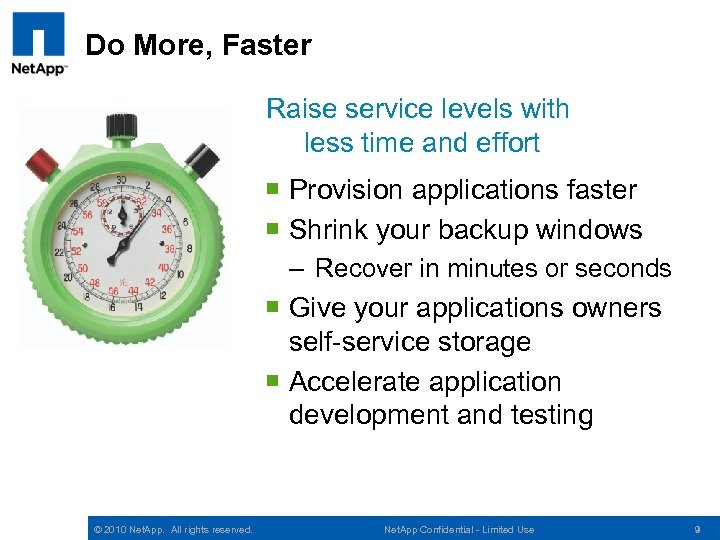 NetApp™

Do More, Faster

Raise service levels with less time and effort

- Provision applications faster
- Shrink your backup windows
  – Recover in minutes or seconds
- Give your applications owners self-service storage
- Accelerate application development and testing

© 2010 NetApp. All rights reserved. NetApp Confidential - Limited Use 9